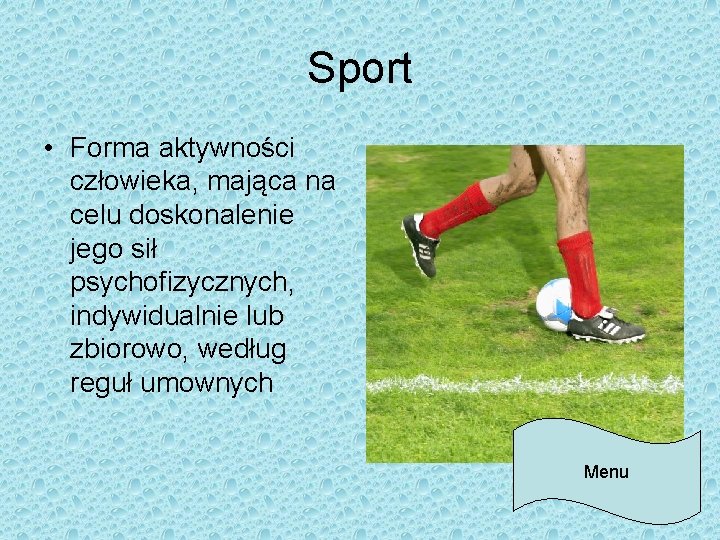 Sport

• Forma aktywności człowieka, mająca na celu doskonalenie jego sił psychofizycznych, indywidualnie lub zbiorowo, według reguł umownych

Menu